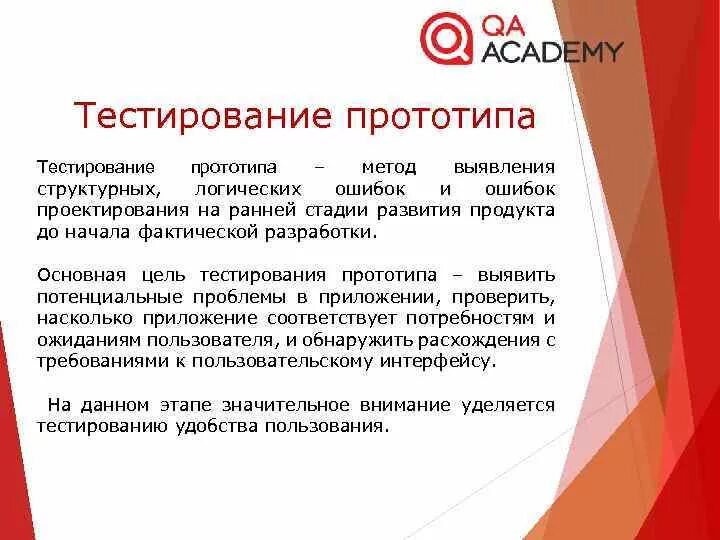 QA ACADEMY

Тестирование прототипа

Тестирование прототипа – метод выявления структурных, логических ошибок и ошибок проектирования на ранней стадии развития продукта до начала фактической разработки.

Основная цель тестирования прототипа – выявить потенциальные проблемы в приложении, проверить, насколько приложение соответствует потребностям и ожиданиям пользователя, и обнаружить расхождения с требованиями к пользовательскому интерфейсу.

На данном этапе значительное внимание уделяется тестированию удобства пользования.